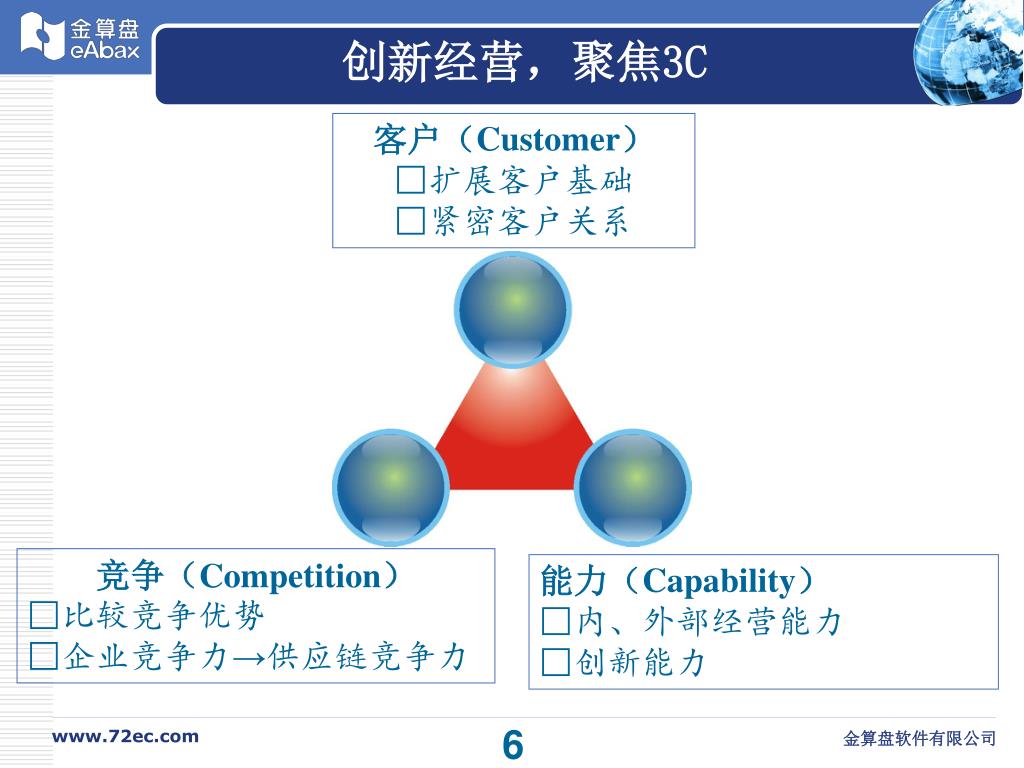 金算盘
eAbax

创新经营，聚焦3C

客户（Customer）
□扩展客户基础
□紧密客户关系

竞争（Competition）
□比较竞争优势
□企业竞争力→供应链竞争力

能力（Capability）
□内、外部经营能力
□创新能力

www.72ec.com

6

金算盘软件有限公司